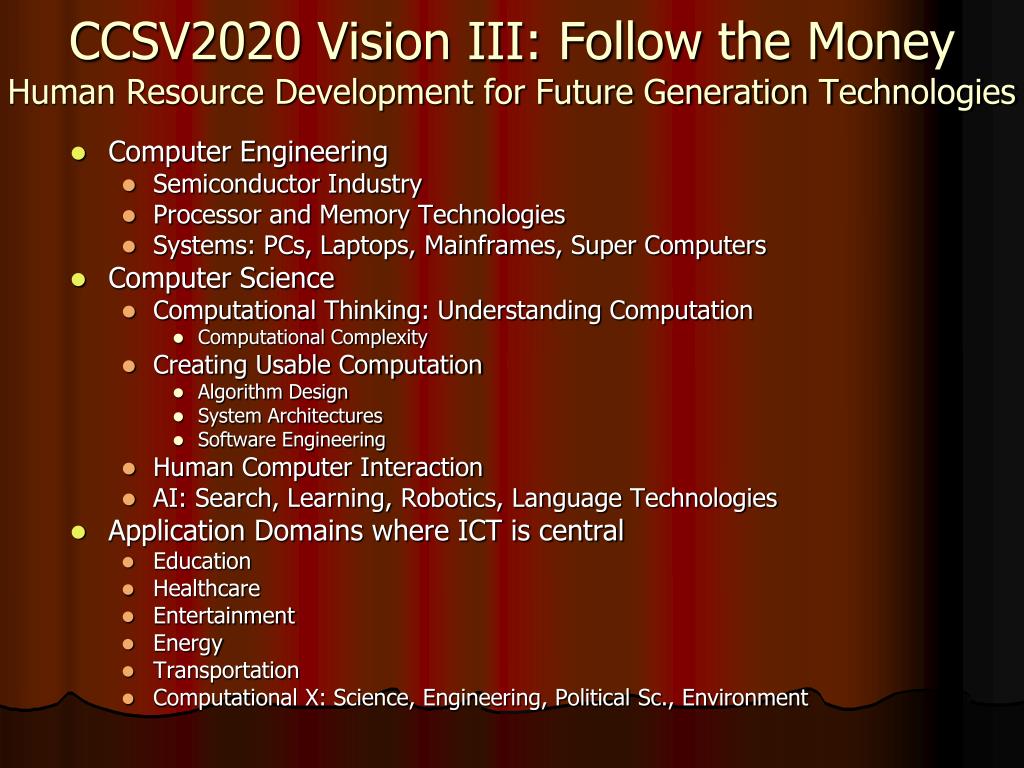 CCSV2020 Vision III: Follow the Money
Human Resource Development for Future Generation Technologies

- Computer Engineering
  - Semiconductor Industry
  - Processor and Memory Technologies
  - Systems: PCs, Laptops, Mainframes, Super Computers
- Computer Science
  - Computational Thinking: Understanding Computation
    - Computational Complexity
  - Creating Usable Computation
    - Algorithm Design
    - System Architectures
    - Software Engineering
  - Human Computer Interaction
  - AI: Search, Learning, Robotics, Language Technologies
- Application Domains where ICT is central
  - Education
  - Healthcare
  - Entertainment
  - Energy
  - Transportation
  - Computational X: Science, Engineering, Political Sc., Environment